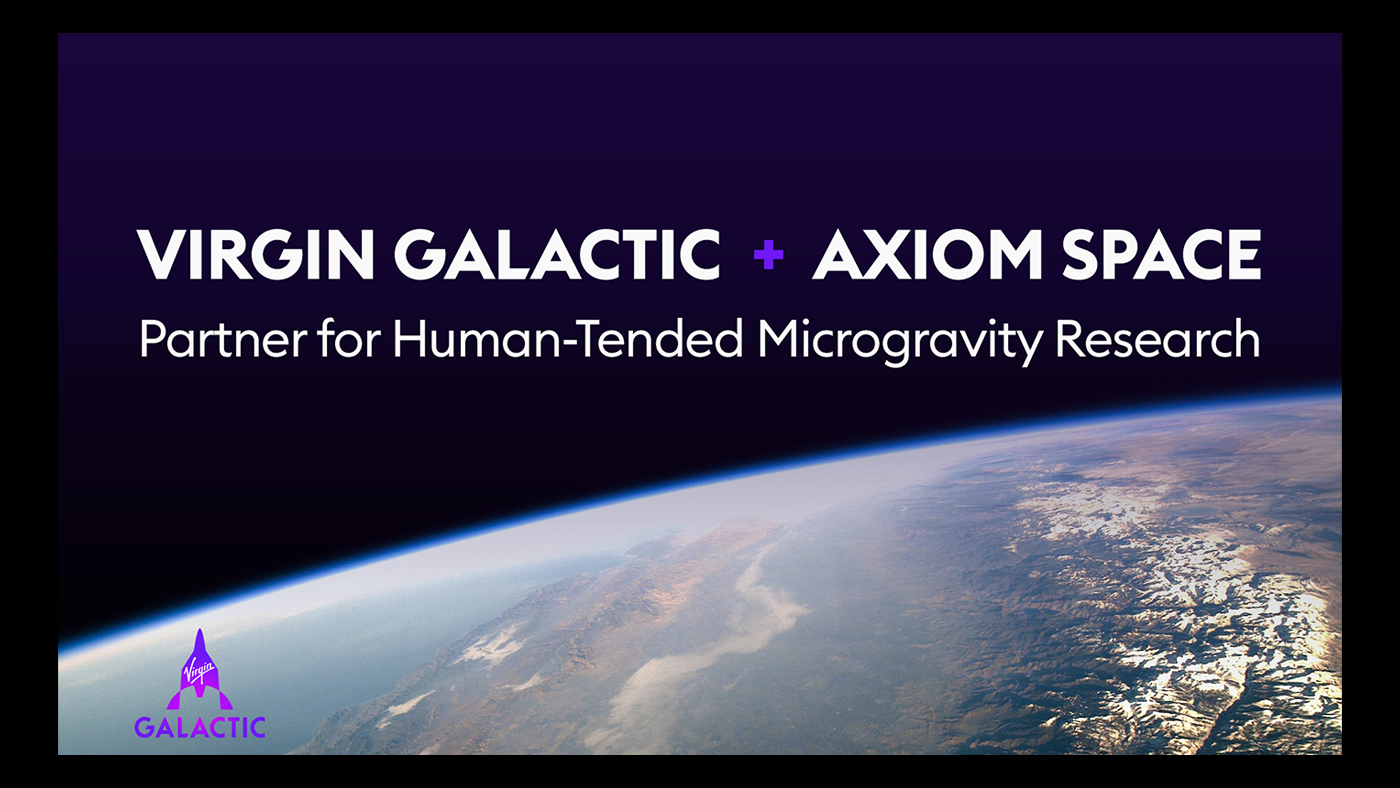 VIRGIN GALACTIC + AXIOM SPACE
Partner for Human-Tended Microgravity Research

Virgin
GALACTIC